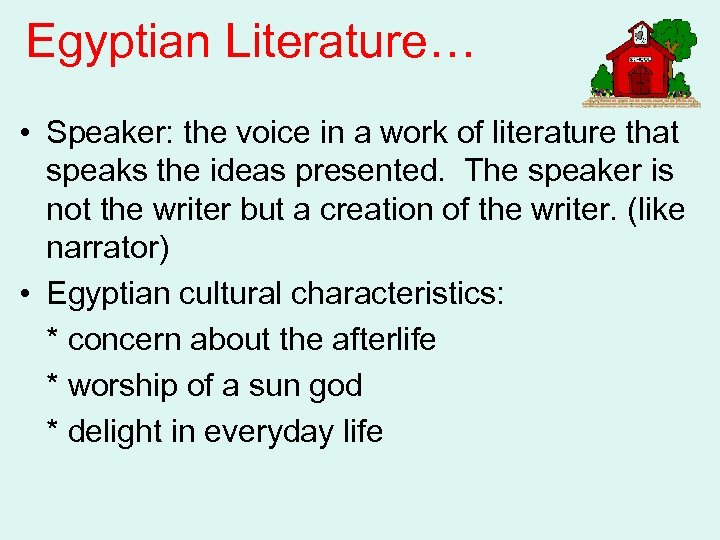 Egyptian Literature…

• Speaker: the voice in a work of literature that speaks the ideas presented. The speaker is not the writer but a creation of the writer. (like narrator)

• Egyptian cultural characteristics:

\* concern about the afterlife

\* worship of a sun god

\* delight in everyday life